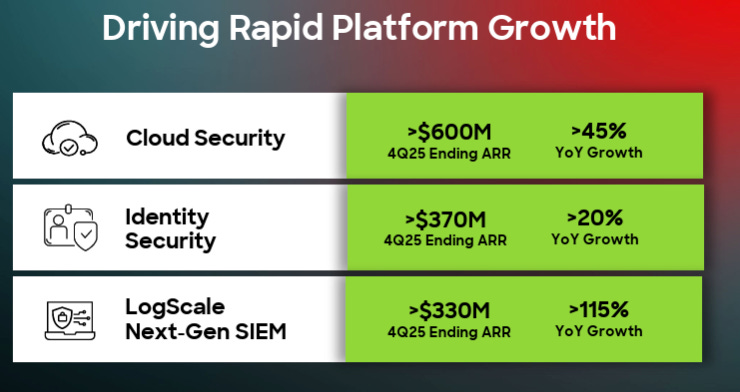 Driving Rapid Platform Growth

Cloud Security
>$600M
4Q25 Ending ARR
>45%
YoY Growth

Identity Security
>$370M
4Q25 Ending ARR
>20%
YoY Growth

LogScale Next-Gen SIEM
>$330M
4Q25 Ending ARR
>115%
YoY Growth